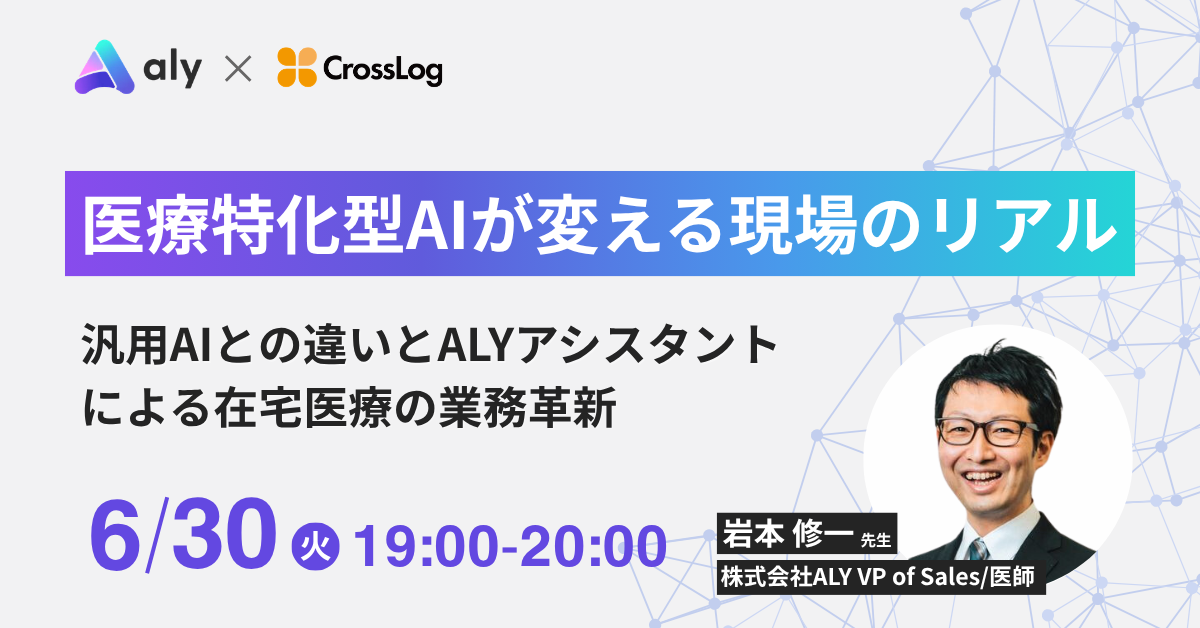 aly × CrossLog

医療特化型AIが変える現場のリアル

汎用AIとの違いとALYアシスタントによる在宅医療の業務革新

6/30 火 19:00-20:00

岩本 修一 先生
株式会社ALY VP of Sales/医師